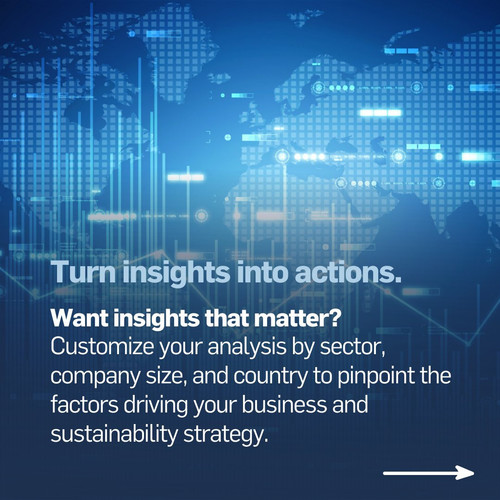 Turn insights into actions.

Want insights that matter?
Customize your analysis by sector, company size, and country to pinpoint the factors driving your business and sustainability strategy.